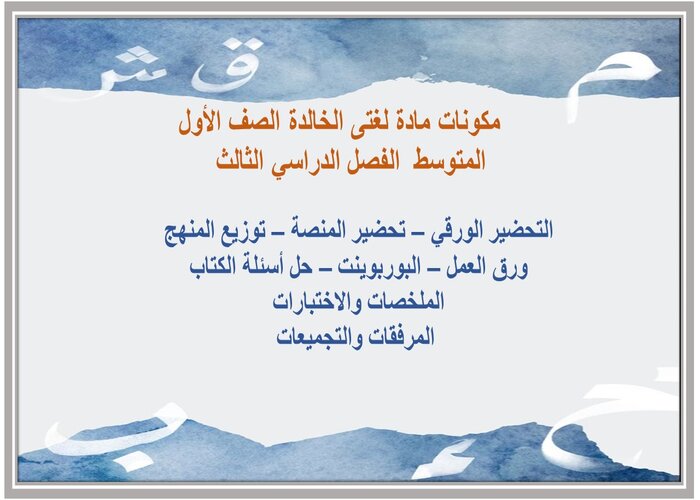 مكونات مادة لغتى الخالدة الصف الأول المتوسط الفصل الدراسي الثالث

التحضير الورقي – تحضير المنصة – توزيع المنهج
ورق العمل – البوربوينت – حل أسئلة الكتاب
الملخصات والاختبارات
المرفقات والتجميعات